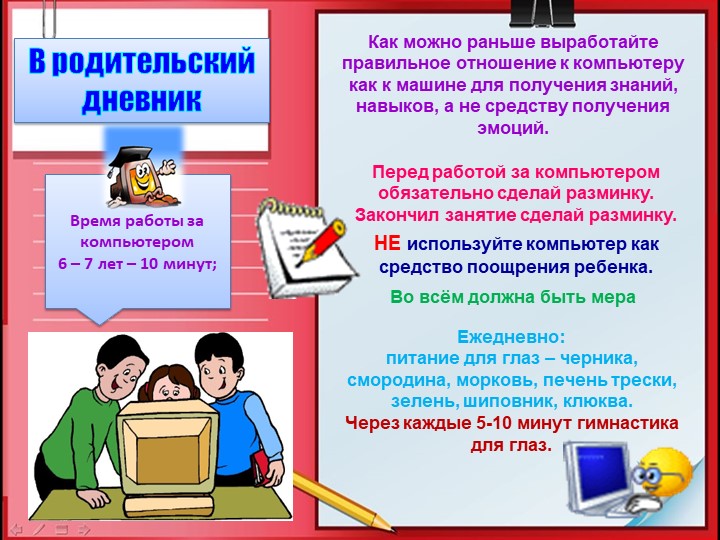 В родительский дневник

Время работы за компьютером
6 – 7 лет – 10 минут;

Как можно раньше выработайте правильное отношение к компьютеру как к машине для получения знаний, навыков, а не средству получения эмоций.

Перед работой за компьютером обязательно сделай разминку. Закончил занятие сделай разминку.

НЕ используйте компьютер как средство поощрения ребенка.

Во всём должна быть мера

Ежедневно:
питание для глаз – черника, смородина, морковь, печень трески, зелень, шиповник, клюква.
Через каждые 5-10 минут гимнастика для глаз.